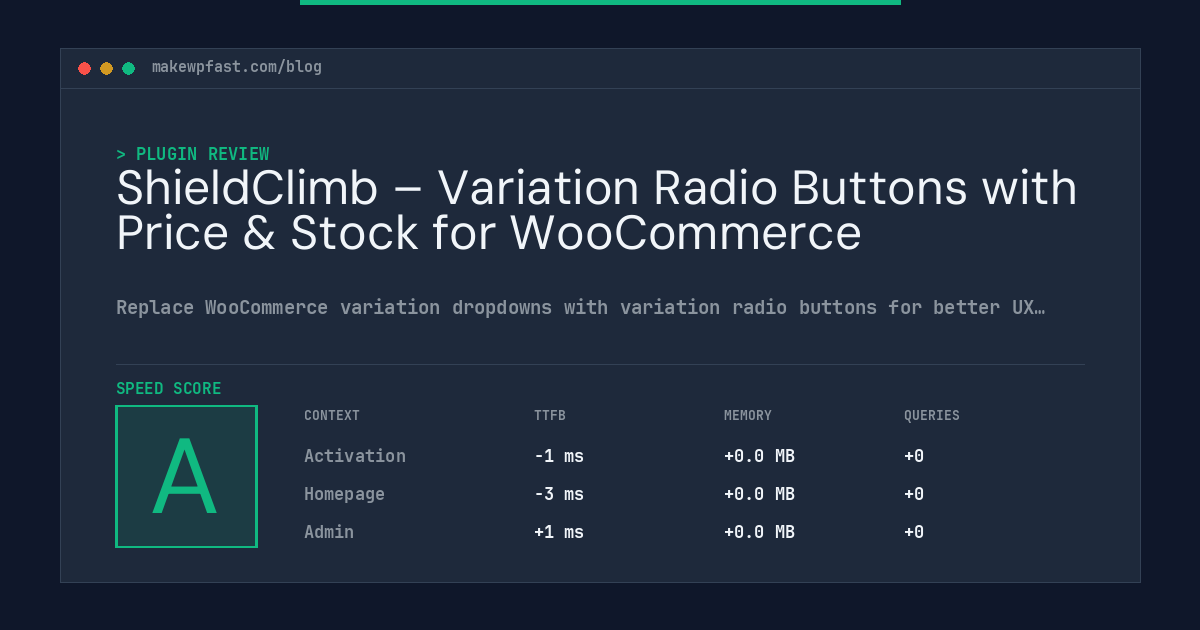 makewpfast.com/blog

> PLUGIN REVIEW

ShieldClimb – Variation Radio Buttons with Price & Stock for WooCommerce

Replace WooCommerce variation dropdowns with variation radio buttons for better UX…

SPEED SCORE

A

| CONTEXT | TTFB | MEMORY | QUERIES |
|---|---|---|---|
| Activation | -1 ms | +0.0 MB | +0 |
| Homepage | -3 ms | +0.0 MB | +0 |
| Admin | +1 ms | +0.0 MB | +0 |